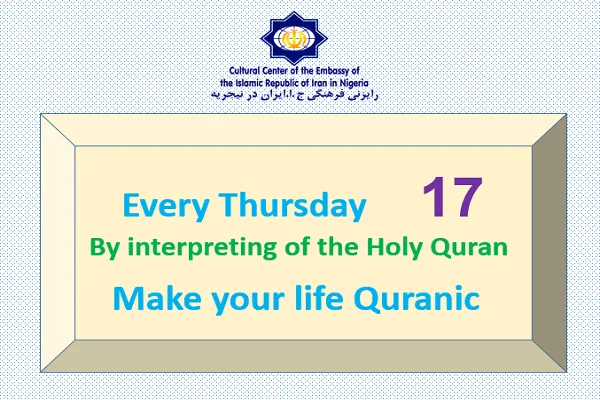 Cultural Center of the Embassy of
the Islamic Republic of Iran in Nigeria
رایزنی فرهنگی ج.ا.ایران در نیجریه

Every Thursday 17

By interpreting of the Holy Quran

Make your life Quranic